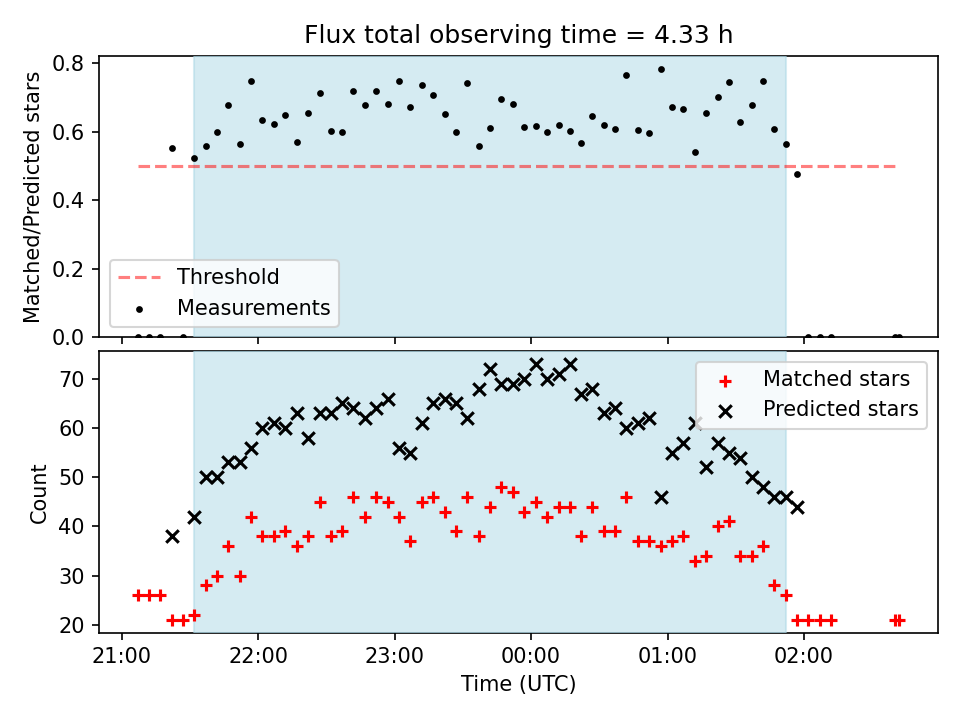 Flux total observing time = 4.33 h

Matched/Predicted stars

0.8
0.6
0.4
0.2
0.0

Threshold
Measurements

Count

70
60
50
40
30
20

Matched stars
Predicted stars

21:00
22:00
23:00
00:00
01:00
02:00

Time (UTC)